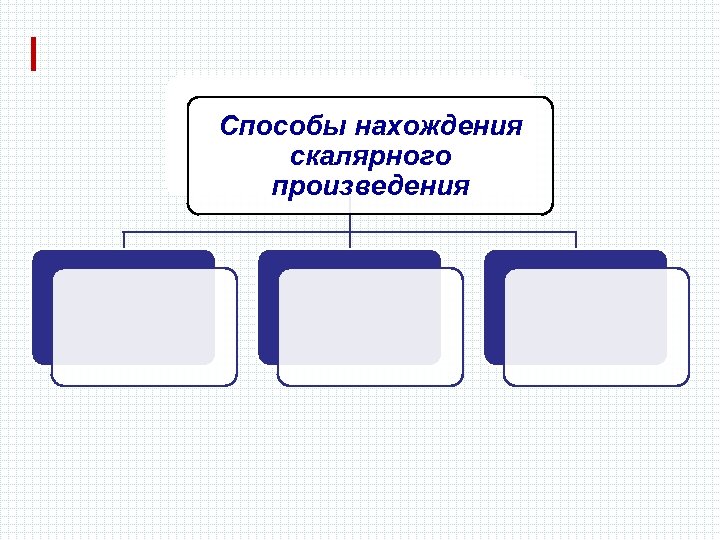 Способы нахождения скалярного произведения